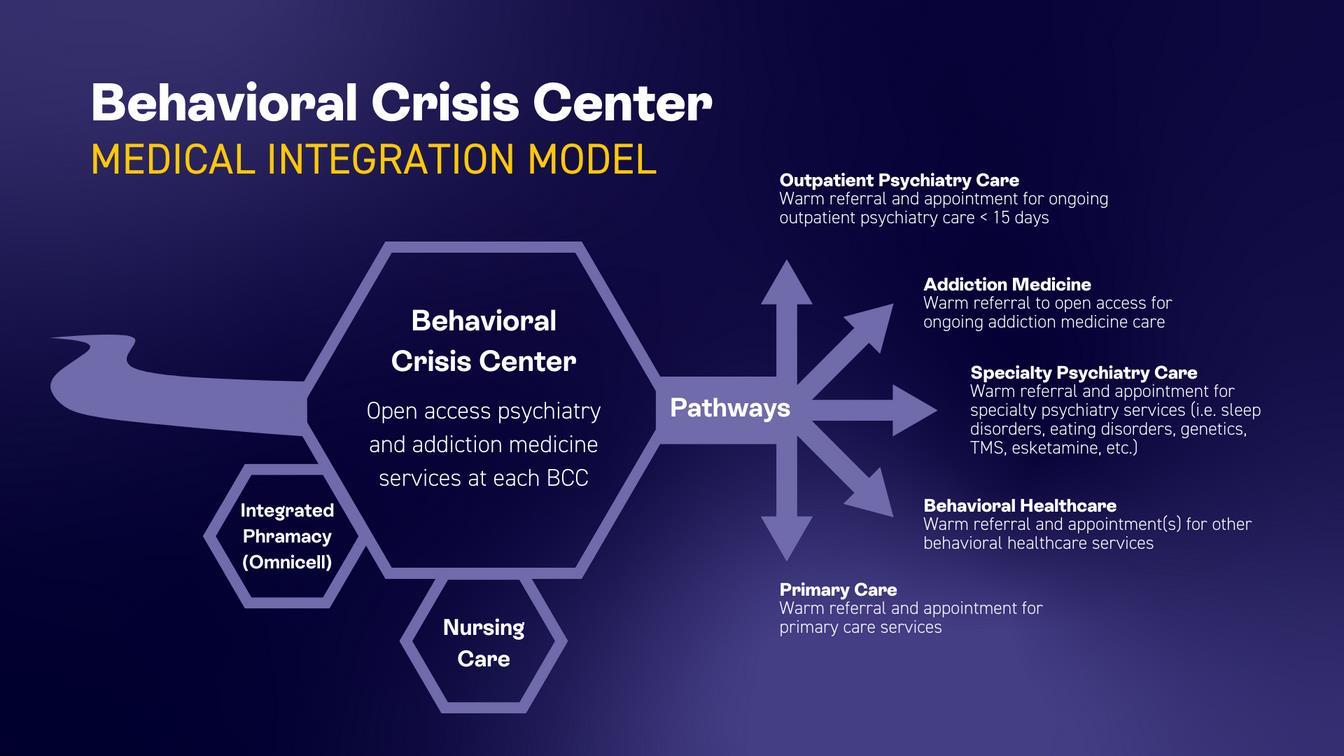 Behavioral Crisis Center
MEDICAL INTEGRATION MODEL

Behavioral Crisis Center
Open access psychiatry and addiction medicine services at each BCC

Integrated Phramacy (Omnicell)

Nursing Care

Pathways

Outpatient Psychiatry Care
Warm referral and appointment for ongoing outpatient psychiatry care < 15 days

Addiction Medicine
Warm referral to open access for ongoing addiction medicine care

Specialty Psychiatry Care
Warm referral and appointment for specialty psychiatry services (i.e. sleep disorders, eating disorders, genetics, TMS, esketamine, etc.)

Behavioral Healthcare
Warm referral and appointment(s) for other behavioral healthcare services

Primary Care
Warm referral and appointment for primary care services